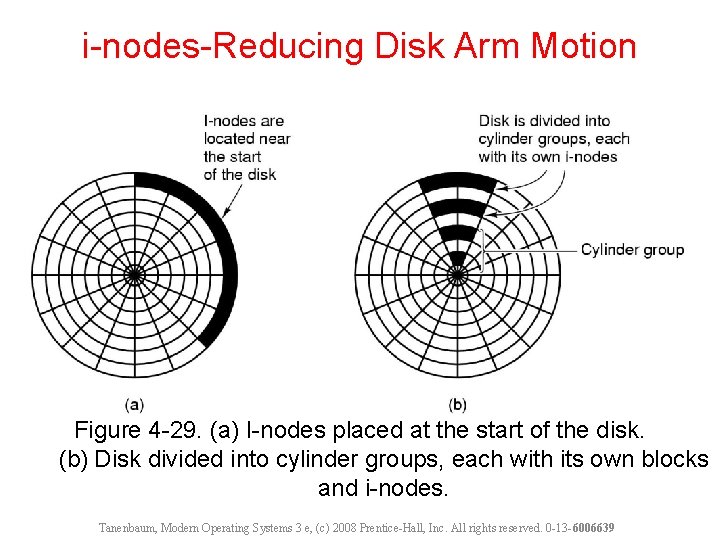 i-nodes-Reducing Disk Arm Motion

I-nodes are located near the start of the disk

Disk is divided into cylinder groups, each with its own i-nodes

Cylinder group

(a)

(b)

Figure 4-29. (a) I-nodes placed at the start of the disk. (b) Disk divided into cylinder groups, each with its own blocks and i-nodes.

Tanenbaum, Modern Operating Systems 3 e, (c) 2008 Prentice-Hall, Inc. All rights reserved. 0-13-6006639